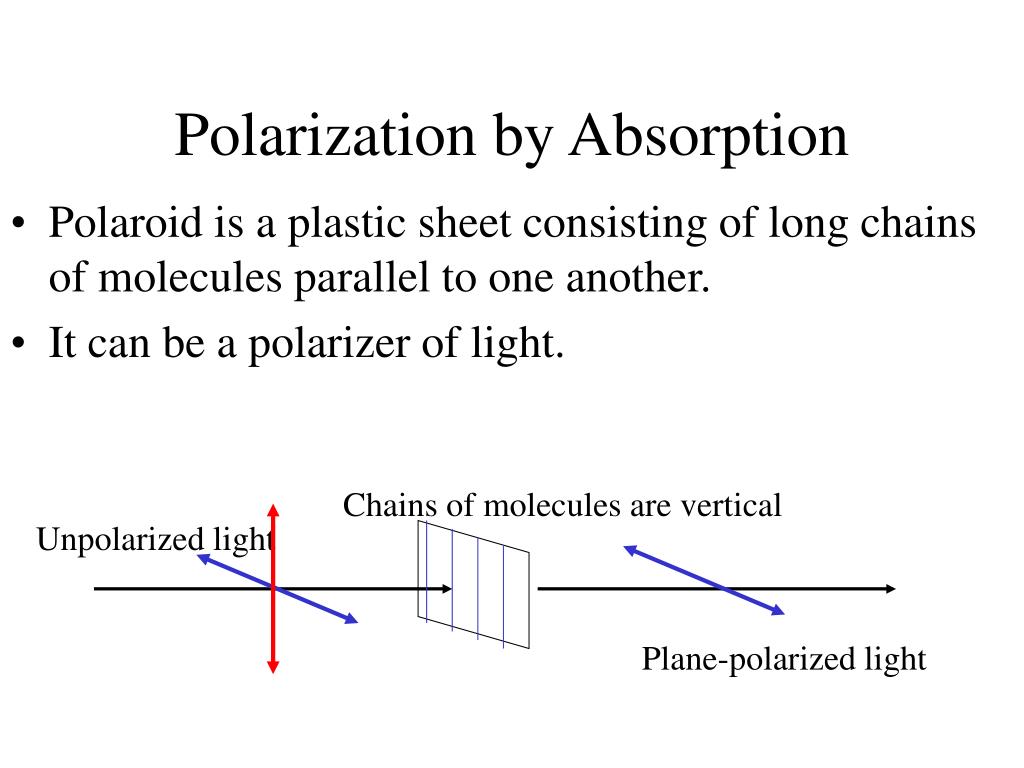 Polarization by Absorption

• Polaroid is a plastic sheet consisting of long chains of molecules parallel to one another.

• It can be a polarizer of light.

Chains of molecules are vertical

Unpolarized light

Plane-polarized light